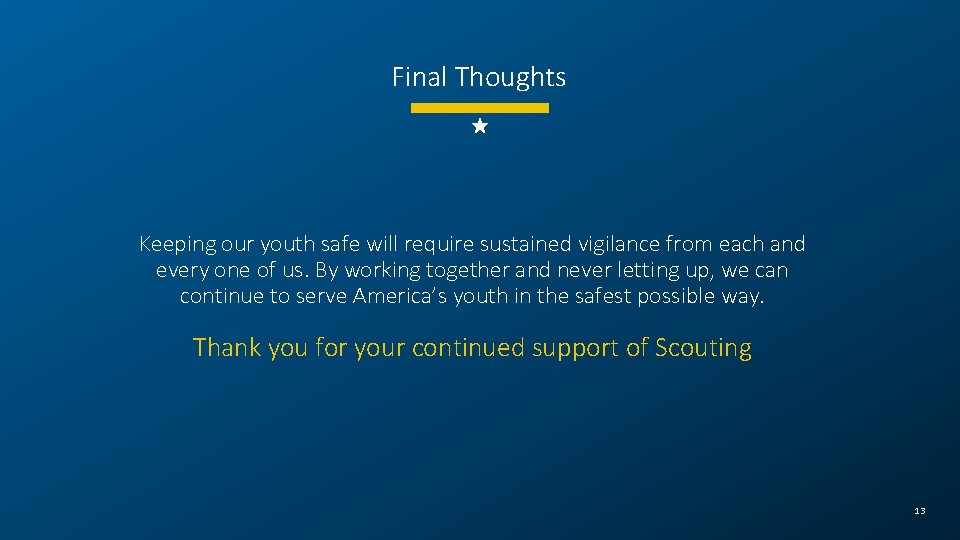 Final Thoughts

Keeping our youth safe will require sustained vigilance from each and every one of us. By working together and never letting up, we can continue to serve America's youth in the safest possible way.

Thank you for your continued support of Scouting

13